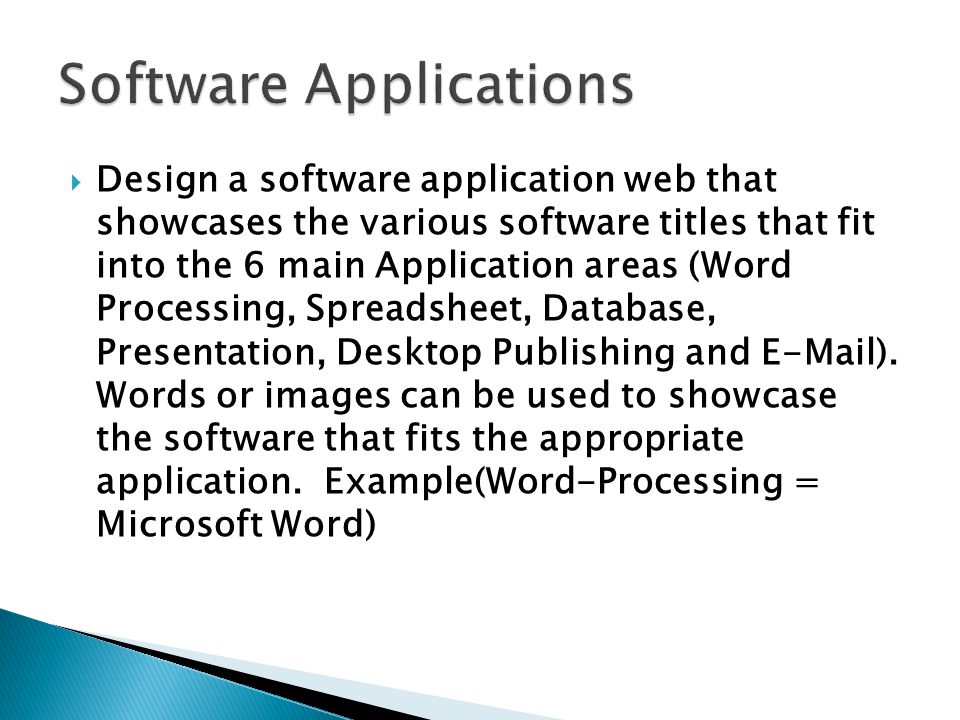 Software Applications

Design a software application web that showcases the various software titles that fit into the 6 main Application areas (Word Processing, Spreadsheet, Database, Presentation, Desktop Publishing and E-Mail). Words or images can be used to showcase the software that fits the appropriate application. Example(Word-Processing = Microsoft Word)